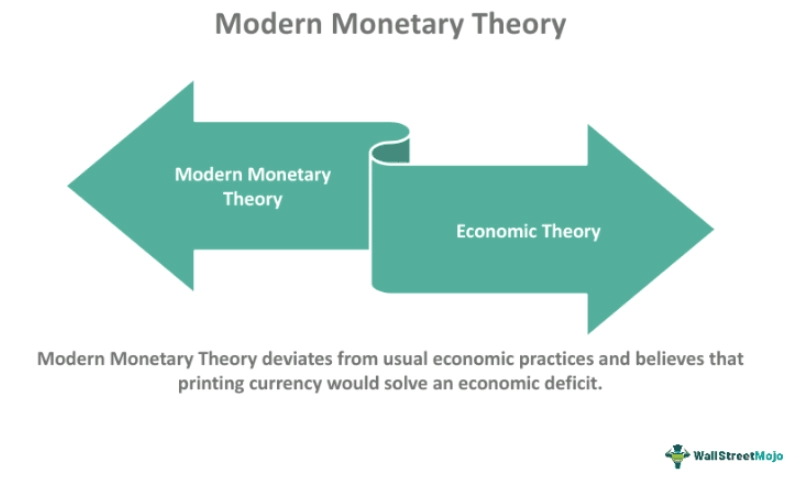 Modern Monetary Theory

Modern Monetary Theory

Economic Theory

Modern Monetary Theory deviates from usual economic practices and believes that printing currency would solve an economic deficit.

WallStreetMojo